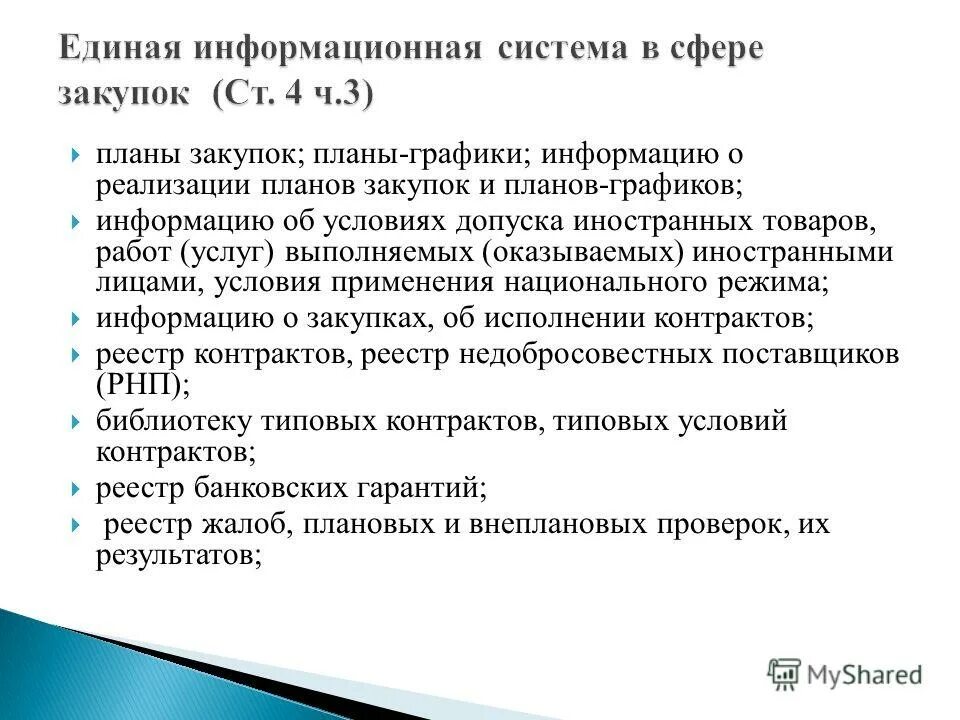 Единая информационная система в сфере закупок (Ст. 4 ч.3)

планы закупок; планы-графики; информацию о реализации планов закупок и планов-графиков;

информацию об условиях допуска иностранных товаров, работ (услуг) выполняемых (оказываемых) иностранными лицами, условия применения национального режима;

информацию о закупках, об исполнении контрактов;

реестр контрактов, реестр недобросовестных поставщиков (РНП);

библиотеку типовых контрактов, типовых условий контрактов;

реестр банковских гарантий;

реестр жалоб, плановых и внеплановых проверок, их результатов;

MyShared